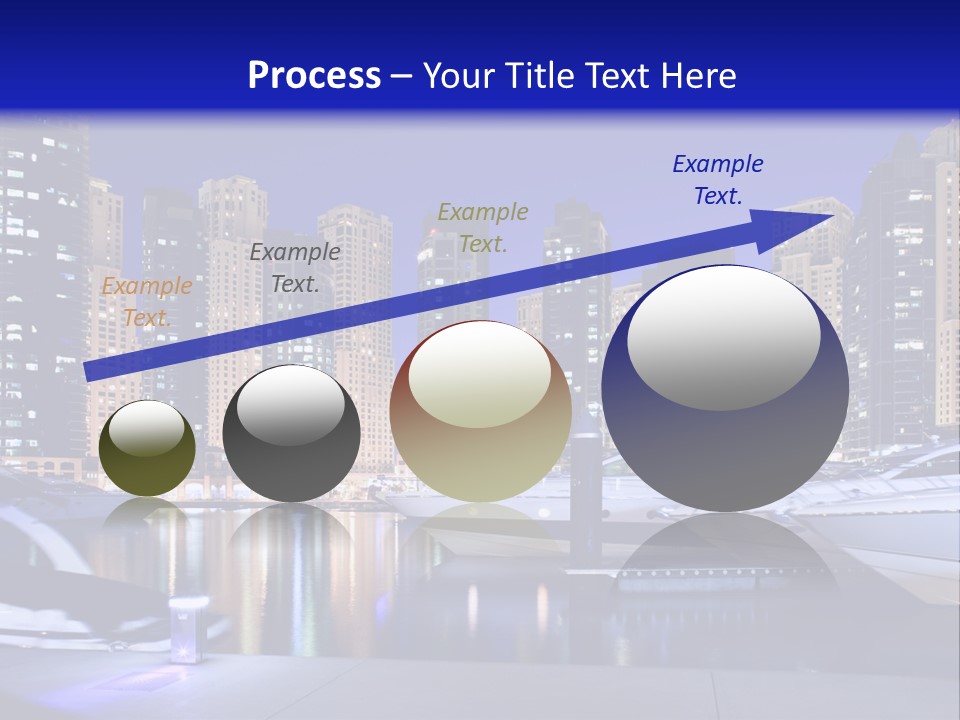 Process – Your Title Text Here

Example Text.

Example Text.

Example Text.

Example Text.